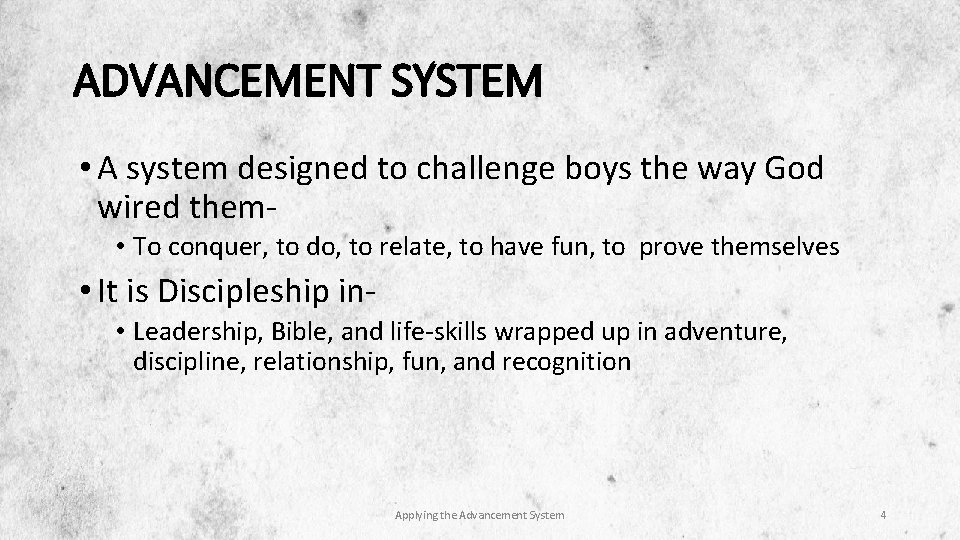 ADVANCEMENT SYSTEM

• A system designed to challenge boys the way God wired them-

• To conquer, to do, to relate, to have fun, to prove themselves

• It is Discipleship in-

• Leadership, Bible, and life-skills wrapped up in adventure, discipline, relationship, fun, and recognition

Applying the Advancement System

4